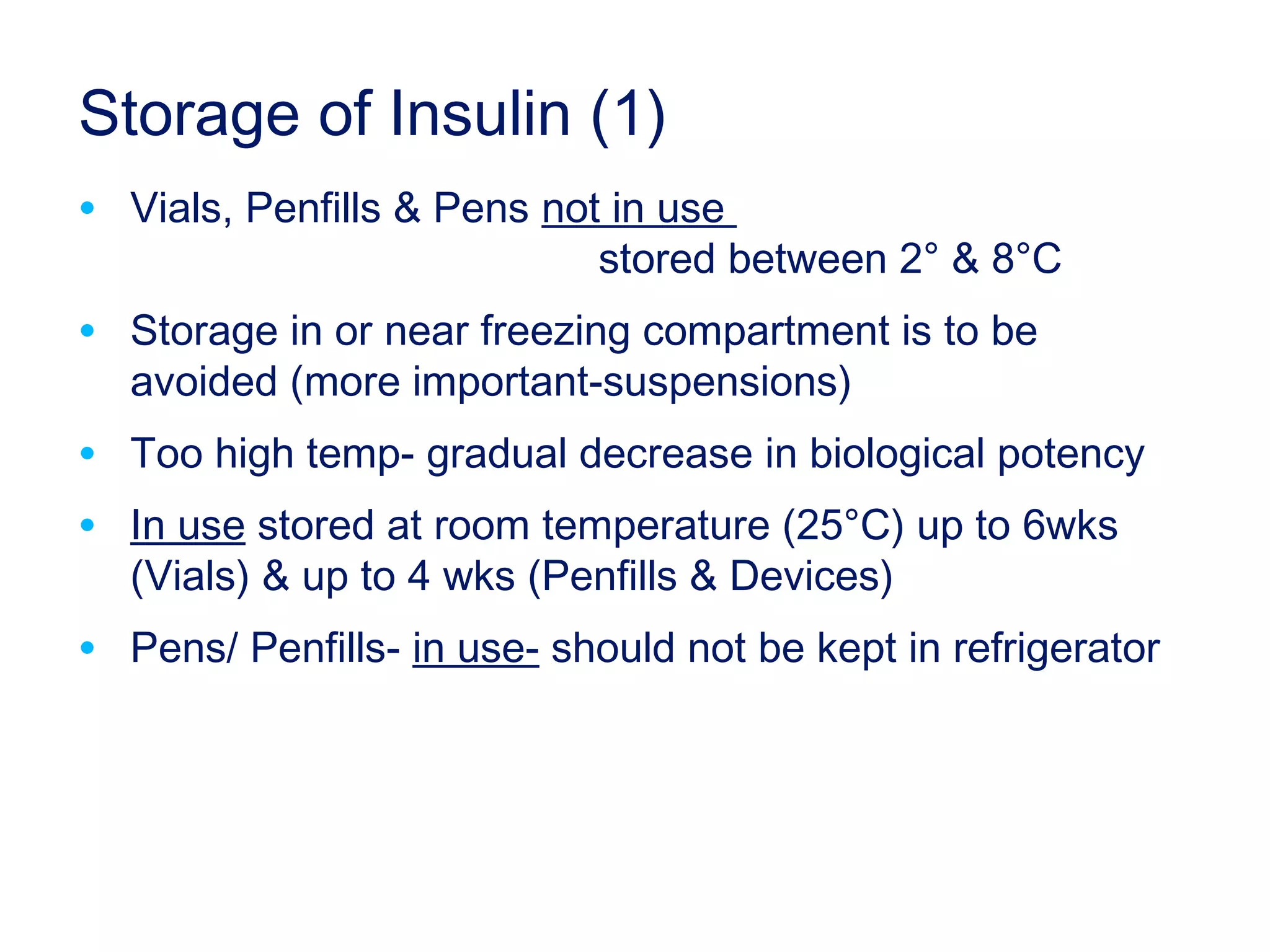 Storage of Insulin (1)

• Vials, Penfills & Pens not in use stored between 2° & 8°C

• Storage in or near freezing compartment is to be avoided (more important-suspensions)

• Too high temp- gradual decrease in biological potency

• In use stored at room temperature (25°C) up to 6wks (Vials) & up to 4 wks (Penfills & Devices)

• Pens/ Penfills- in use- should not be kept in refrigerator